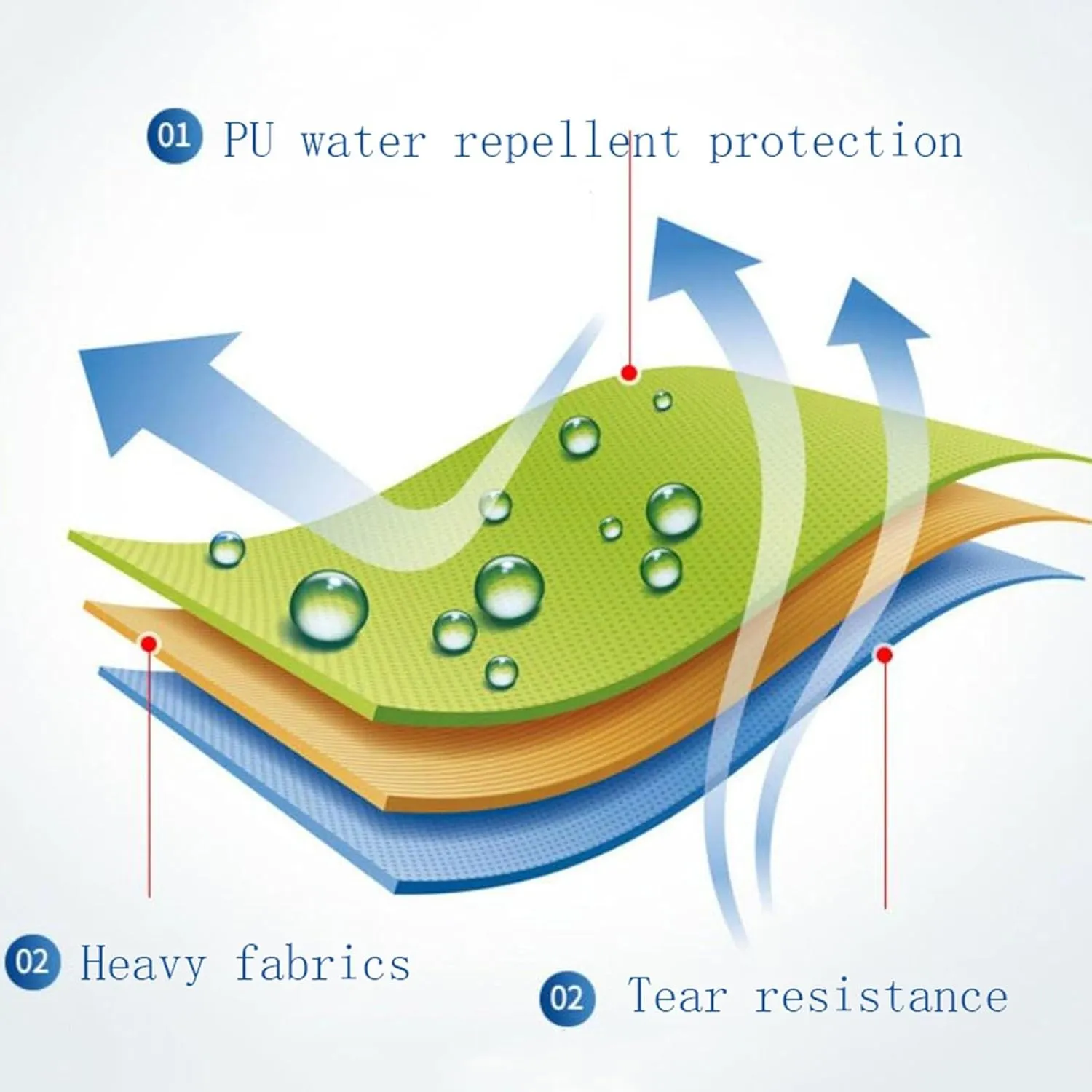 01 PU water repellent protection

02 Heavy fabrics

02 Tear resistance